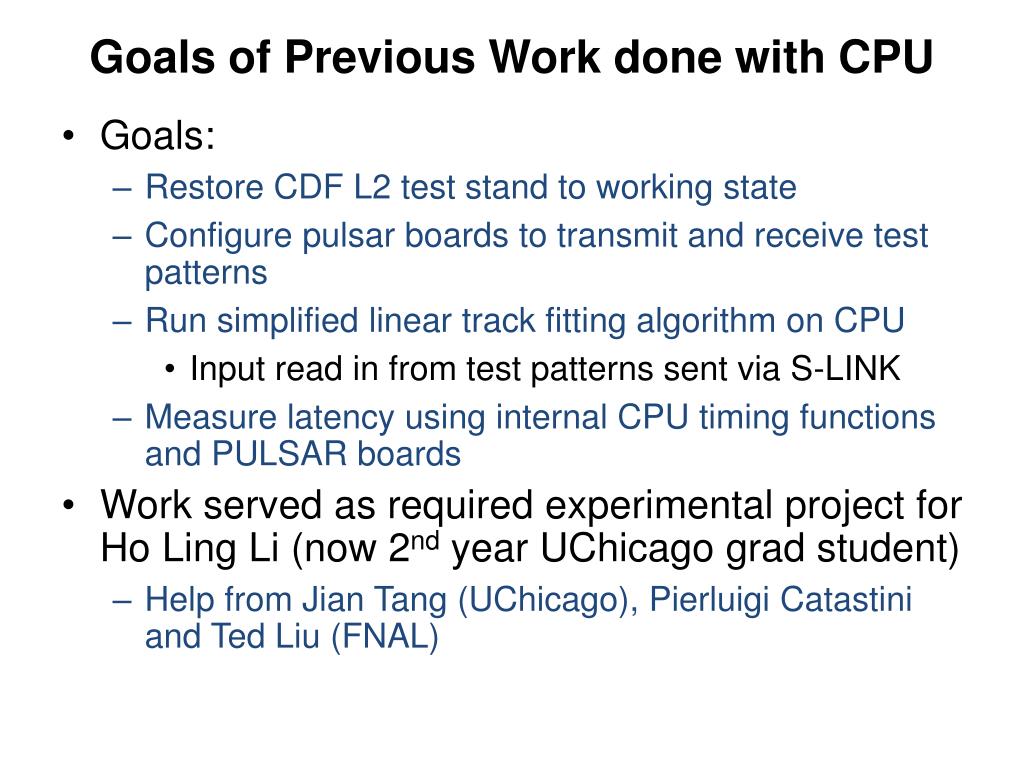 Goals of Previous Work done with CPU

• Goals:
– Restore CDF L2 test stand to working state
– Configure pulsar boards to transmit and receive test patterns
– Run simplified linear track fitting algorithm on CPU
• Input read in from test patterns sent via S-LINK
– Measure latency using internal CPU timing functions and PULSAR boards
• Work served as required experimental project for Ho Ling Li (now 2$^{nd}$ year UChicago grad student)
– Help from Jian Tang (UChicago), Pierluigi Catastini and Ted Liu (FNAL)